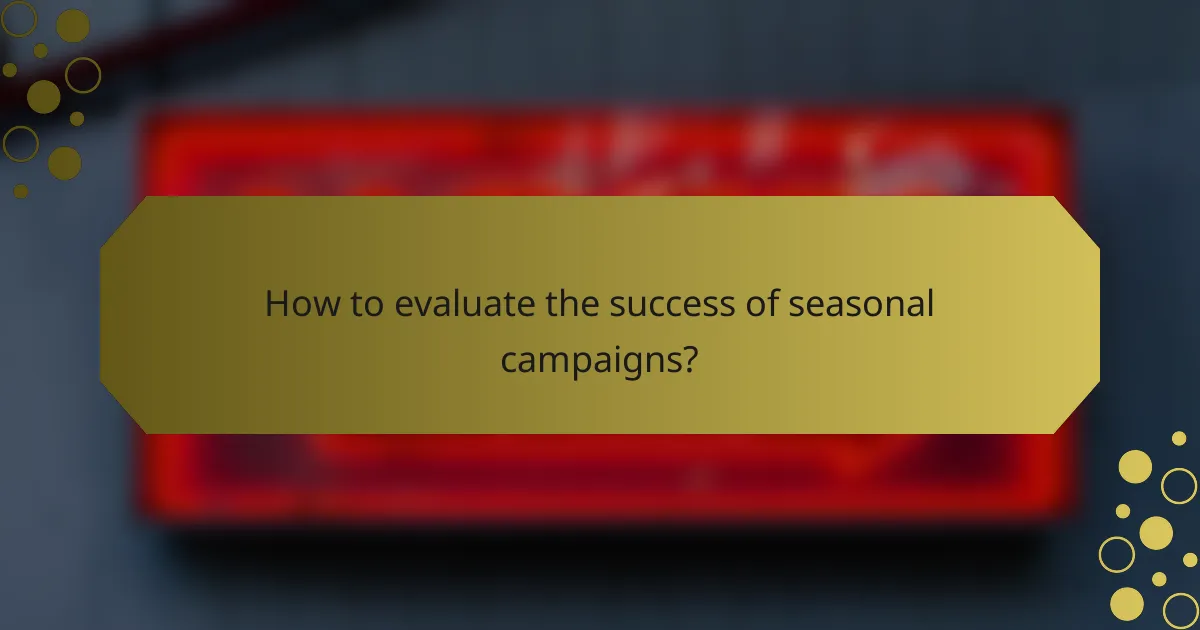 How to evaluate the success of seasonal campaigns?